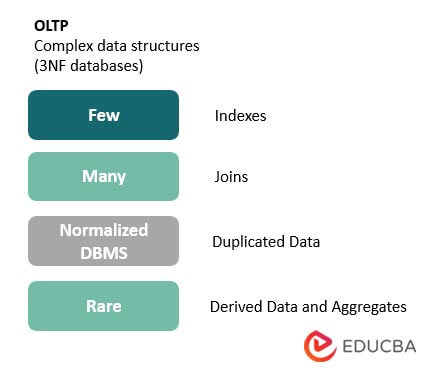 OLTP
Complex data structures (3NF databases)

Few

Indexes

Many

Joins

Normalized DBMS

Duplicated Data

Rare

Derived Data and Aggregates

EDUCBA